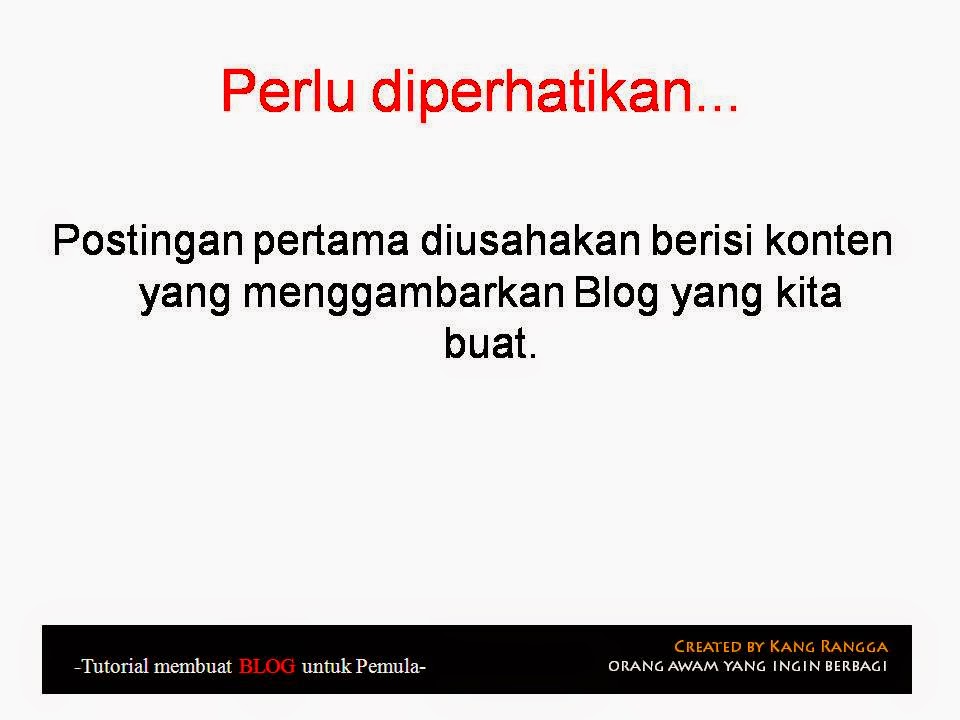 Perlu diperhatikan...

Postingan pertama diusahakan berisi konten yang menggambarkan Blog yang kita buat.

-Tutorial membuat BLOG untuk Pemula-

CREATED BY KANG RANGGA
ORANG AWAM YANG INGIN BERBAGI